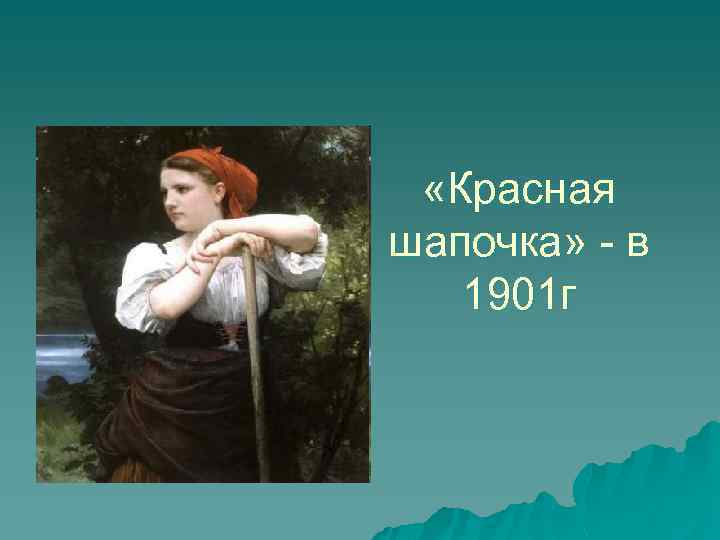 «Красная шапочка» - в 1901г